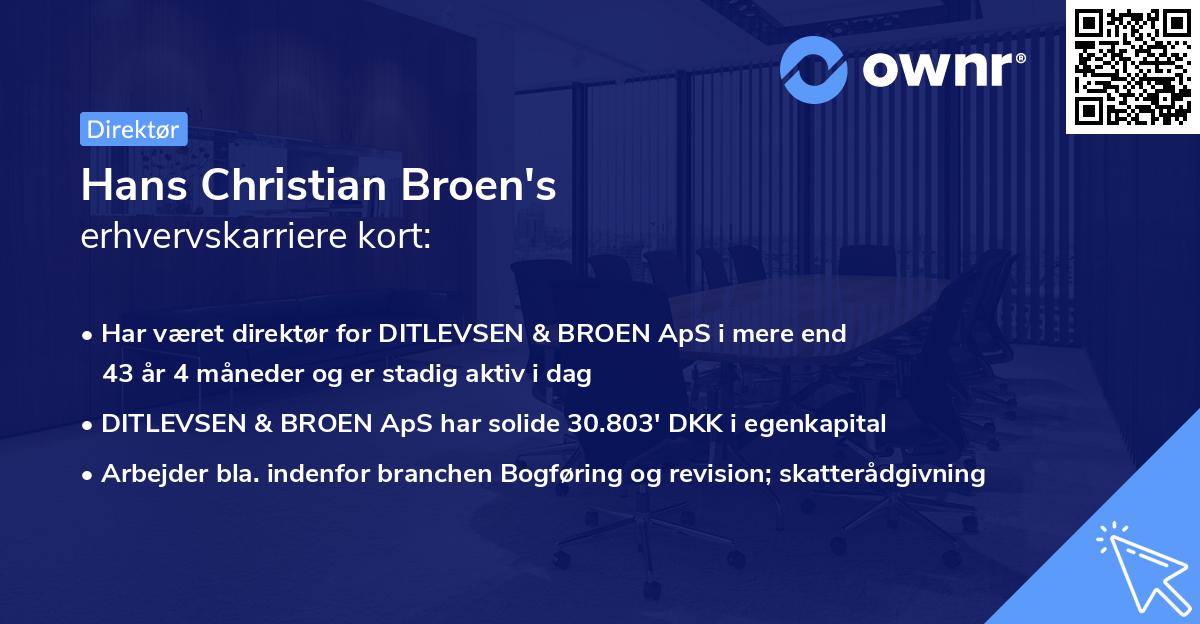 ownr®

Direktør

Hans Christian Broen's
erhvervskarriere kort:

• Har været direktør for DITLEVSEN & BROEN ApS i mere end 43 år 4 måneder og er stadig aktiv i dag

• DITLEVSEN & BROEN ApS har solide 30.803' DKK i egenkapital

• Arbejder bla. indenfor branchen Bogføring og revision; skatterådgivning